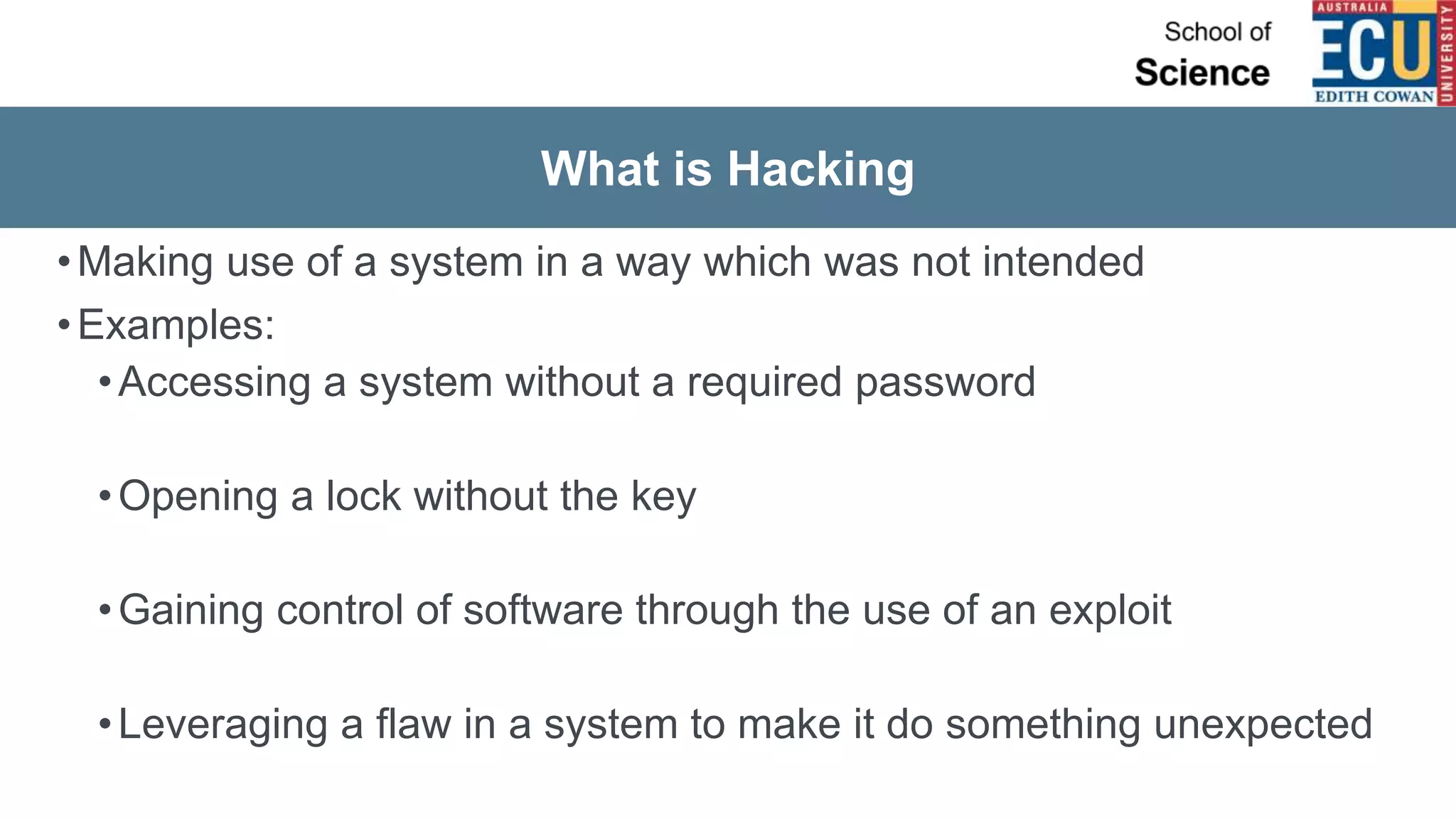 School of
Science

AUSTRALIA
ECU
EDITH COWAN
UNIVERSITY

What is Hacking

• Making use of a system in a way which was not intended
• Examples:
  • Accessing a system without a required password

  • Opening a lock without the key

  • Gaining control of software through the use of an exploit

  • Leveraging a flaw in a system to make it do something unexpected